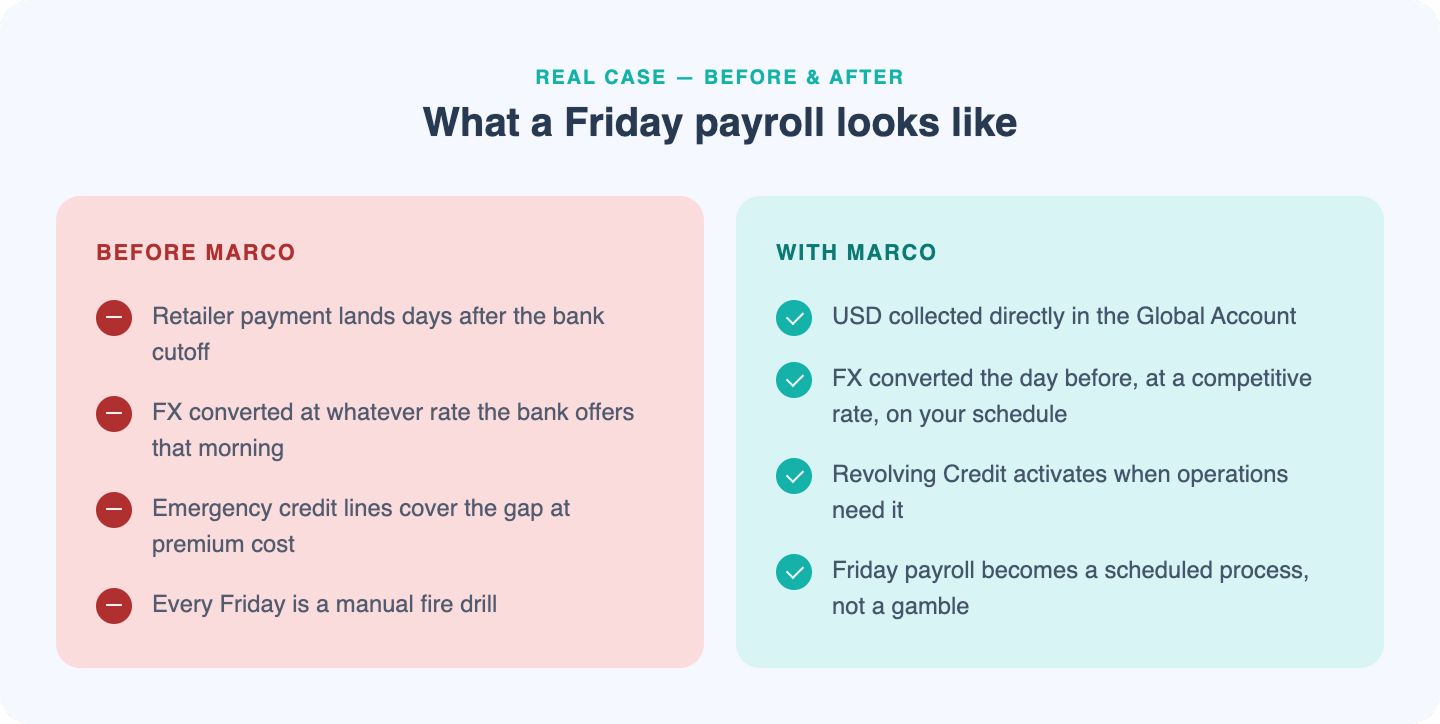 REAL CASE — BEFORE & AFTER

What a Friday payroll looks like

BEFORE MARCO

Retailer payment lands days after the bank cutoff

FX converted at whatever rate the bank offers that morning

Emergency credit lines cover the gap at premium cost

Every Friday is a manual fire drill

WITH MARCO

USD collected directly in the Global Account

FX converted the day before, at a competitive rate, on your schedule

Revolving Credit activates when operations need it

Friday payroll becomes a scheduled process, not a gamble